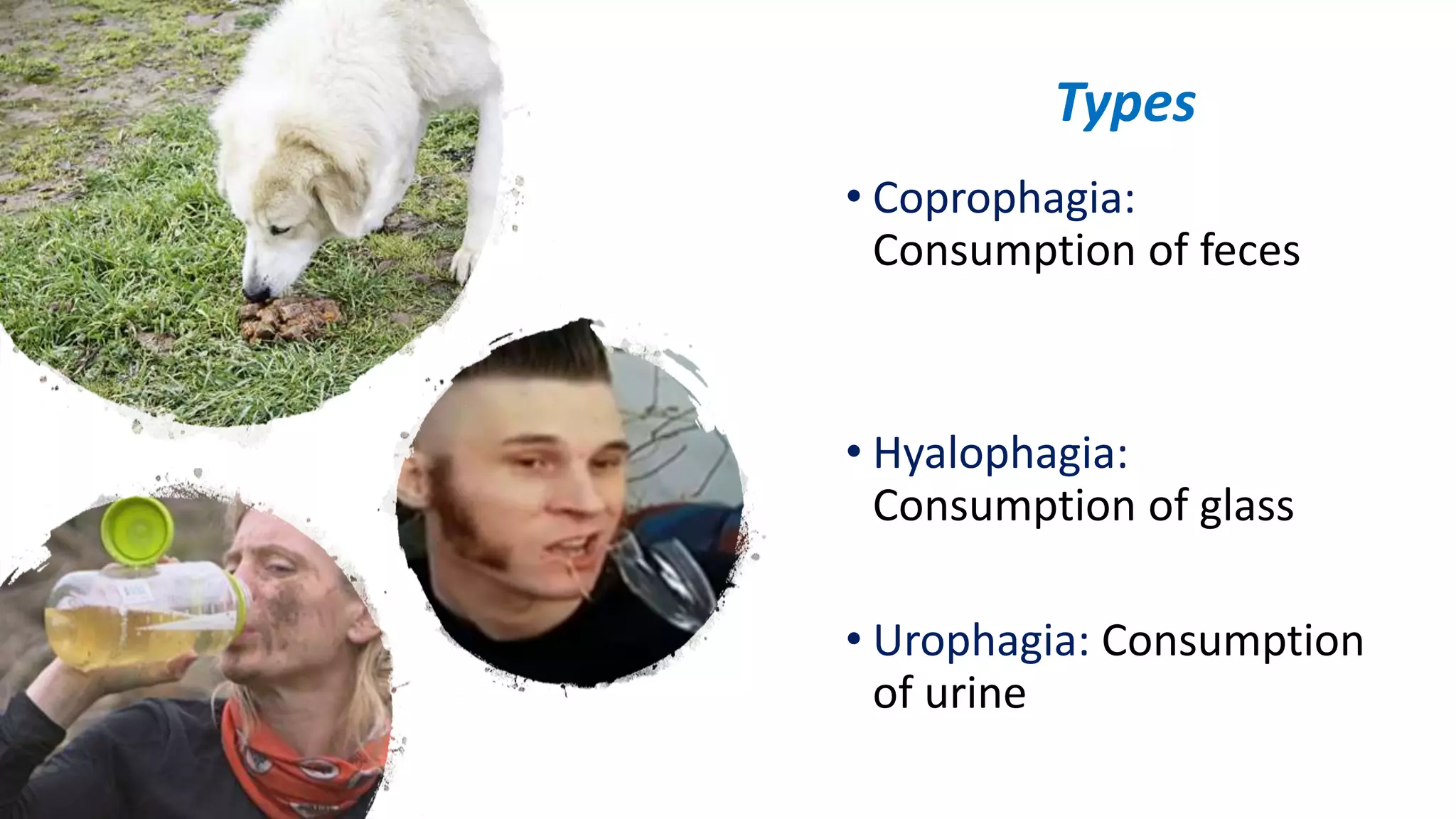 Types

• Coprophagia: Consumption of feces

• Hyalophagia: Consumption of glass

• Urophagia: Consumption of urine